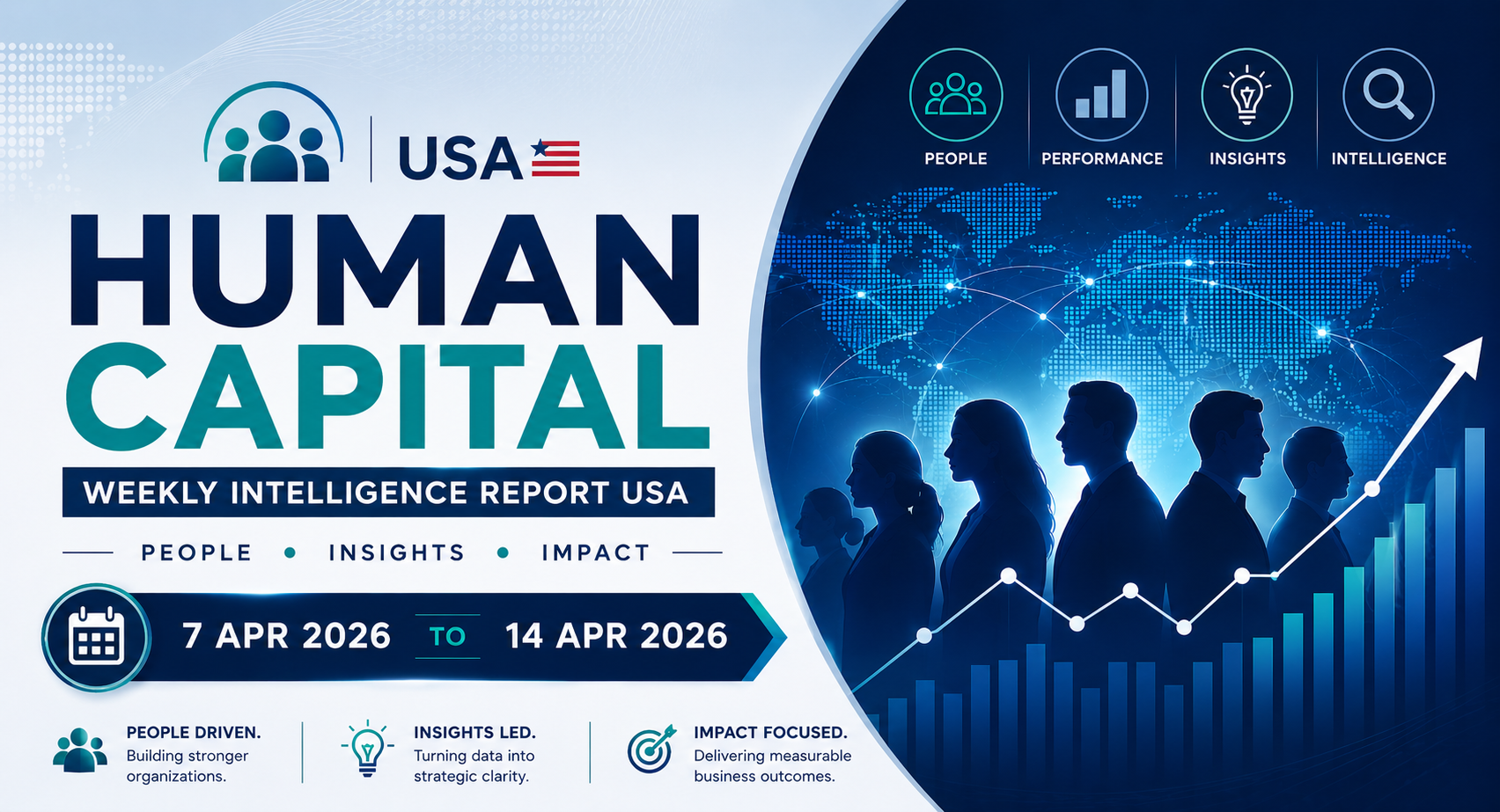 USA

HUMAN CAPITAL

WEEKLY INTELLIGENCE REPORT USA

PEOPLE • INSIGHTS • IMPACT

7 APR 2026 TO 14 APR 2026

PEOPLE DRIVEN.
Building stronger organizations.

INSIGHTS LED.
Turning data into strategic clarity.

IMPACT FOCUSED.
Delivering measurable business outcomes.

PEOPLE

PERFORMANCE

INSIGHTS

INTELLIGENCE